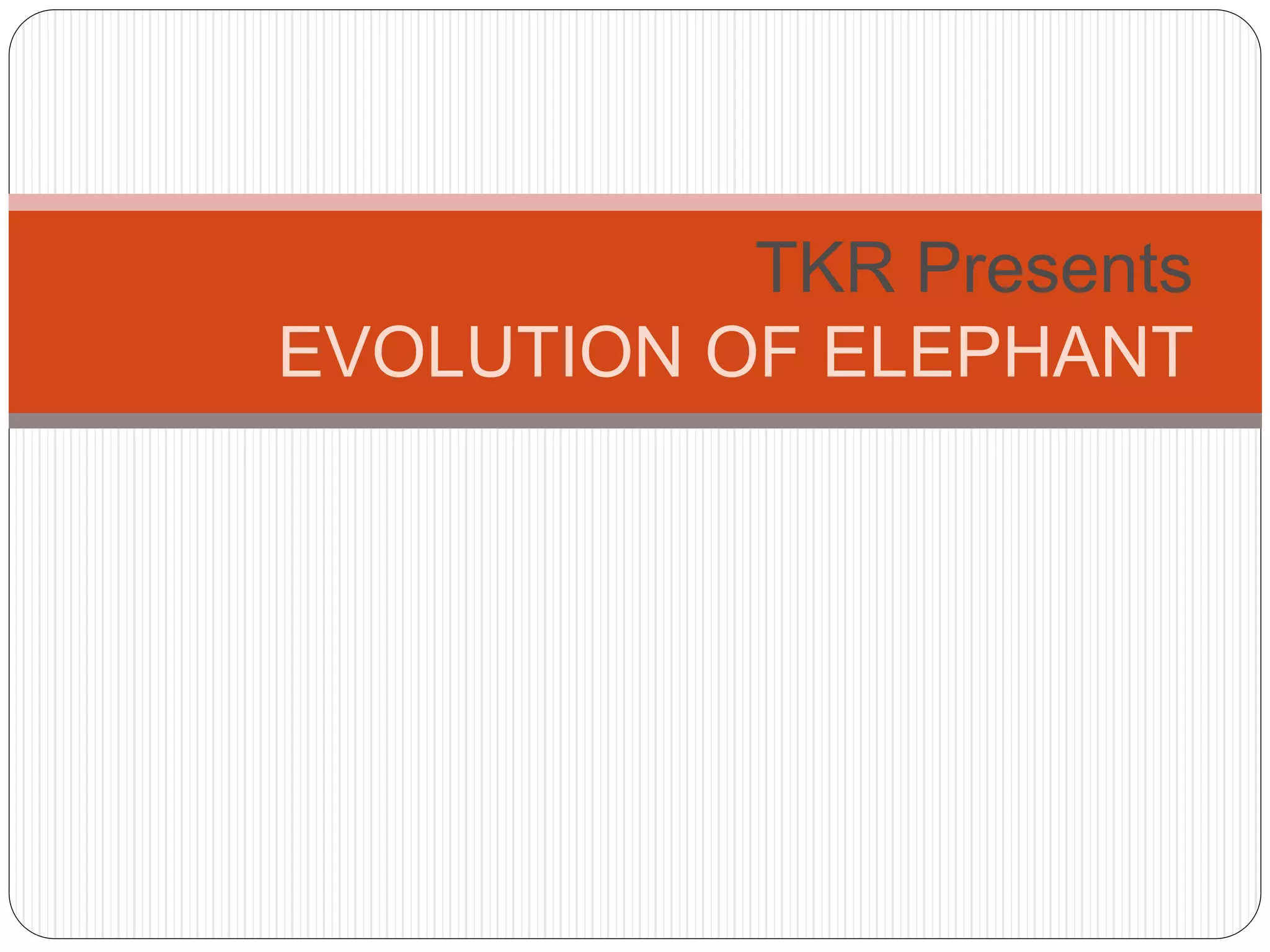 TKR Presents
EVOLUTION OF ELEPHANT